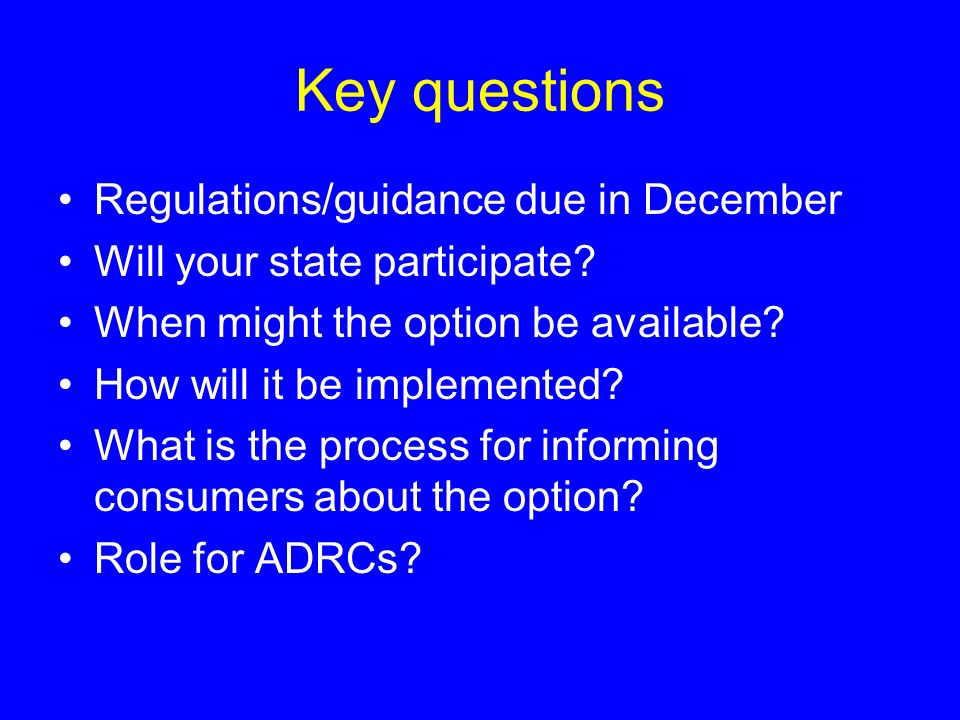 Key questions

• Regulations/guidance due in December
• Will your state participate?
• When might the option be available?
• How will it be implemented?
• What is the process for informing consumers about the option?
• Role for ADRCs?